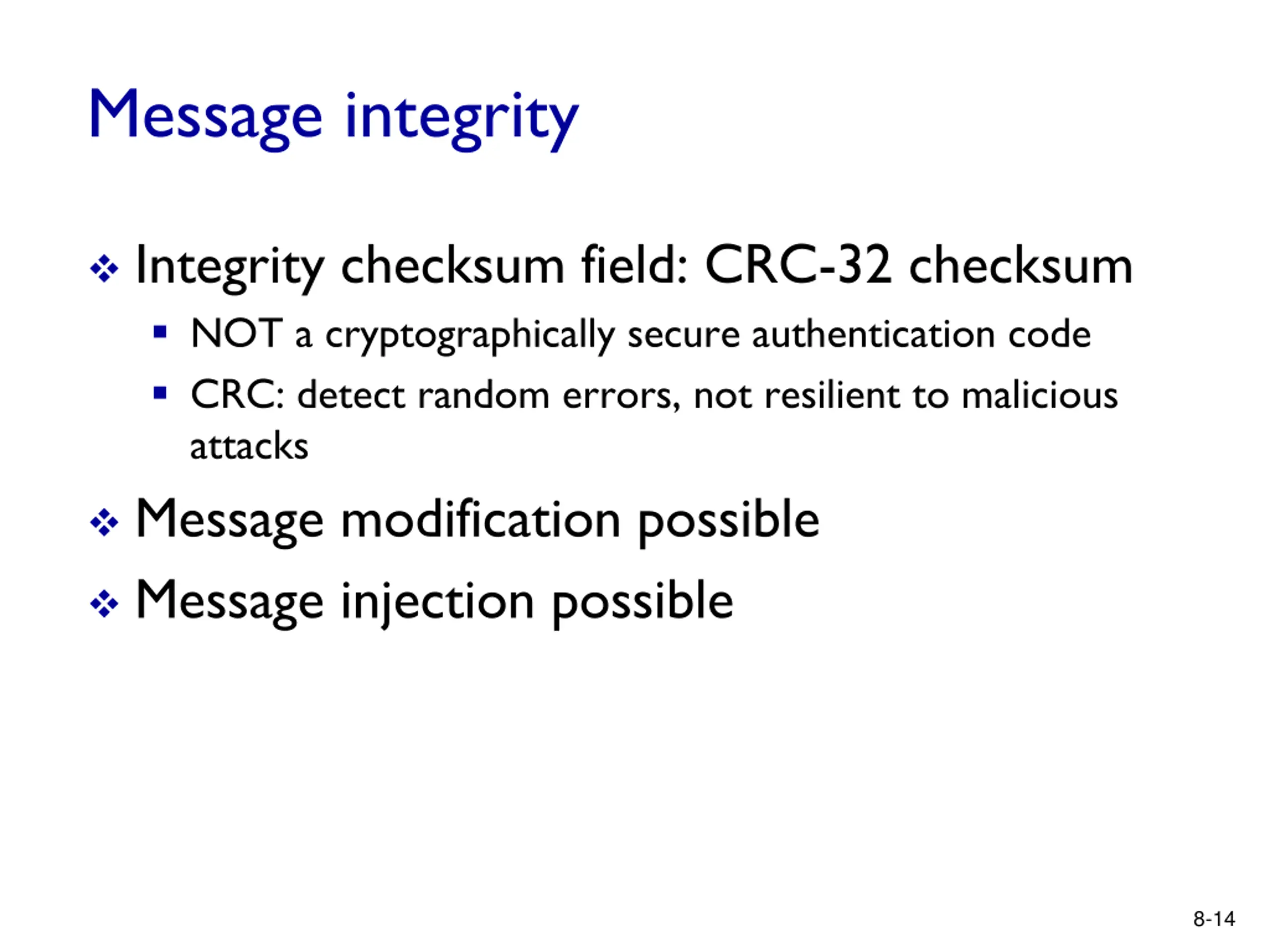 Message integrity

❖ Integrity checksum field: CRC-32 checksum
▪ NOT a cryptographically secure authentication code
▪ CRC: detect random errors, not resilient to malicious attacks

❖ Message modification possible

❖ Message injection possible

8-14